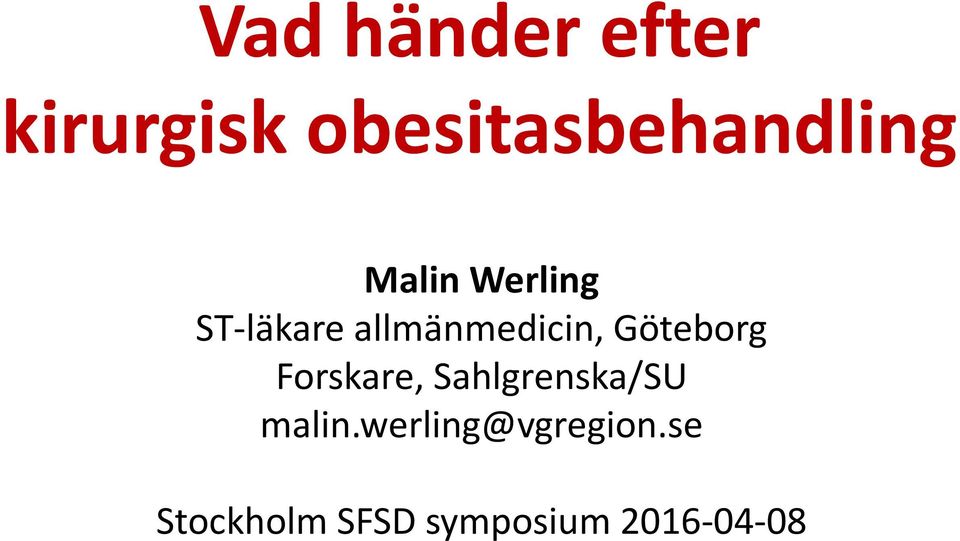 Vad händer efter kirurgisk obesitasbehandling

Malin Werling
ST-läkare allmänmedicin, Göteborg
Forskare, Sahlgrenska/SU
malin.werling@vgregion.se

Stockholm SFSD symposium 2016-04-08